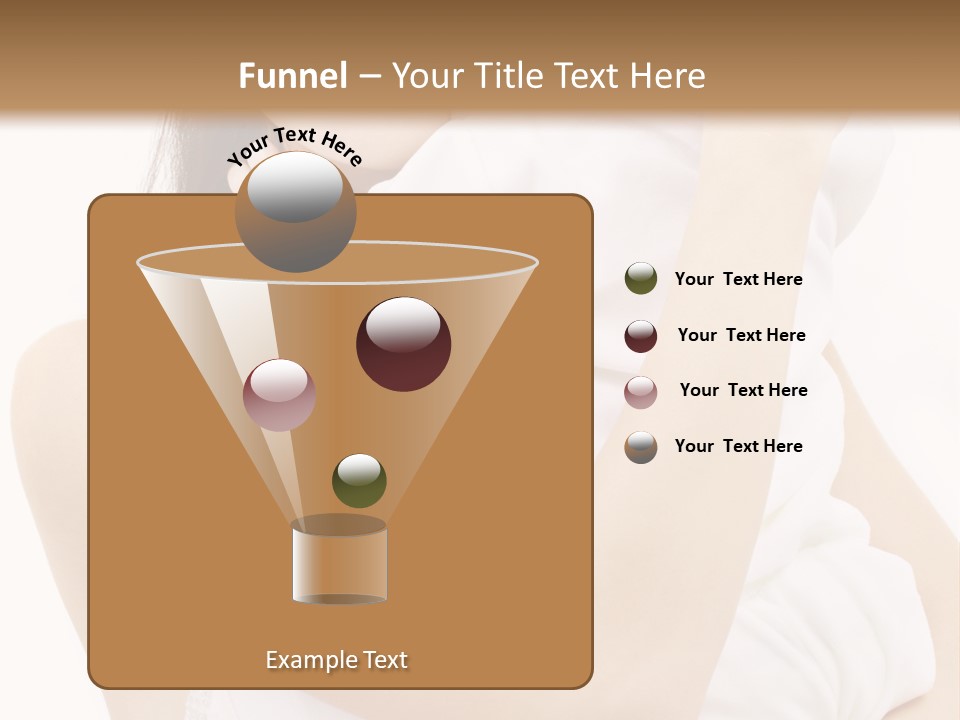 Funnel – Your Title Text Here

Your Text Here

Your Text Here

Your Text Here

Your Text Here

Your Text Here

Example Text